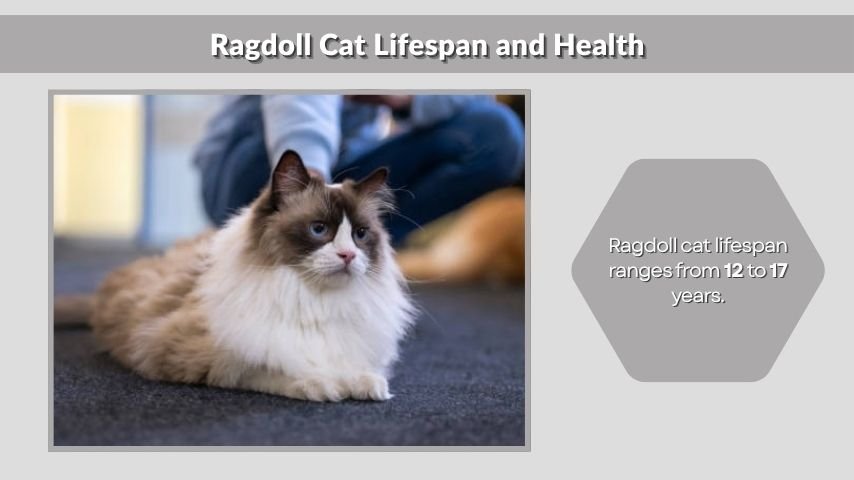 Ragdoll Cat Lifespan and Health

Ragdoll cat lifespan ranges from 12 to 17 years.